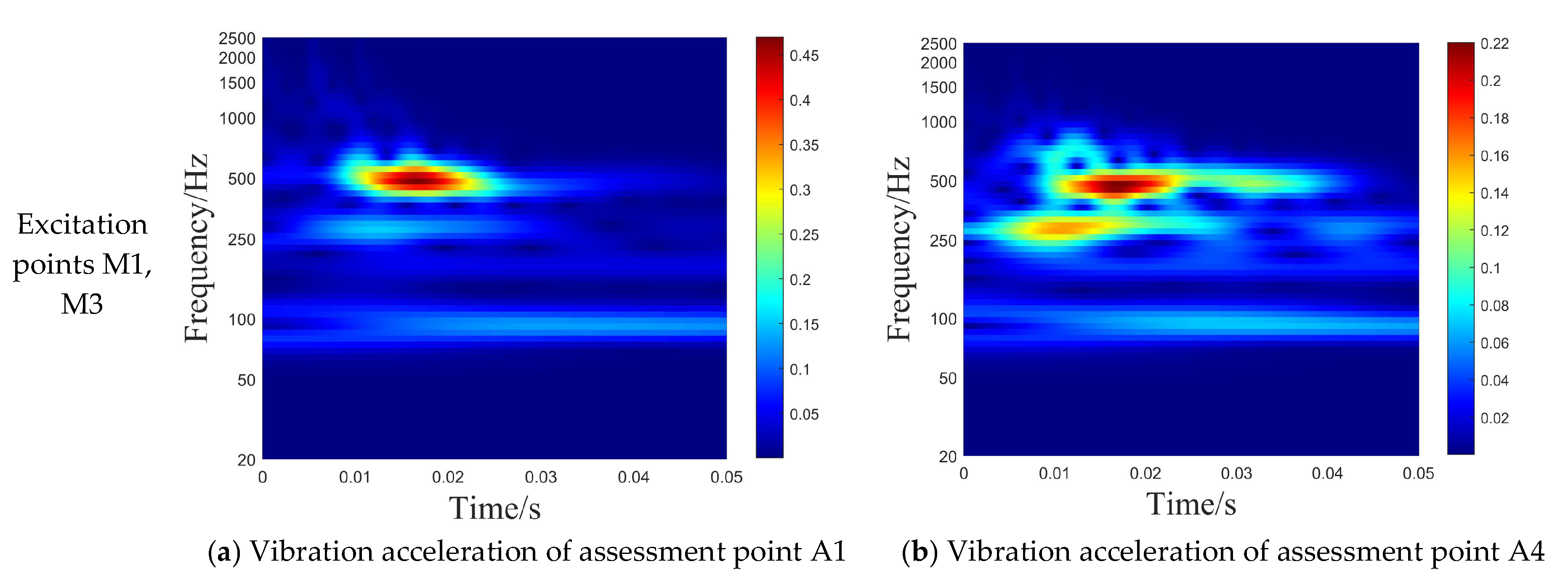 Excitation points M1, M3

Frequency/Hz

2500
2000
1500
1000
500
250
100
50
20

0 0.01 0.02 0.03 0.04 0.05

Time/s

0.45
0.4
0.35
0.3
0.25
0.2
0.15
0.1
0.05

(a) Vibration acceleration of assessment point A1

Frequency/Hz

2500
2000
1500
1000
500
250
100
50
20

0 0.01 0.02 0.03 0.04 0.05

Time/s

0.22
0.2
0.18
0.16
0.14
0.12
0.1
0.08
0.06
0.04
0.02

(b) Vibration acceleration of assessment point A4